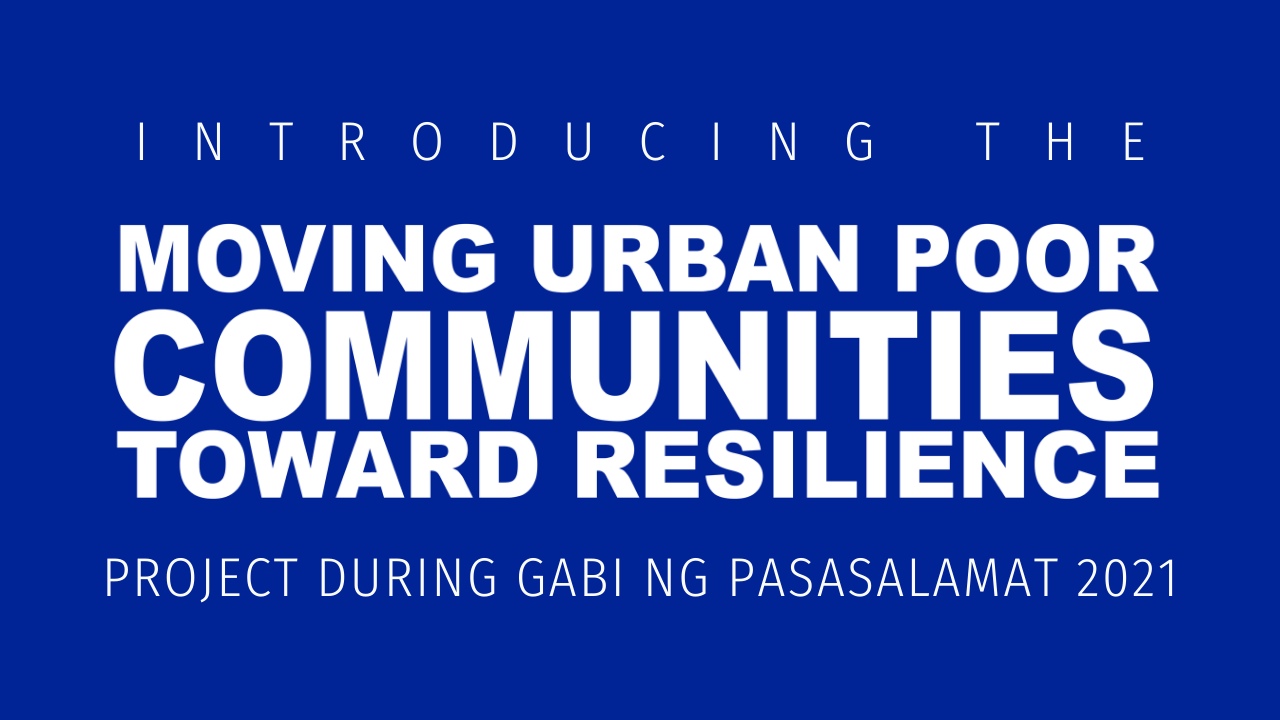 INTRODUCING THE

MOVING URBAN POOR COMMUNITIES TOWARD RESILIENCE

PROJECT DURING GABI NG PASASALAMAT 2021